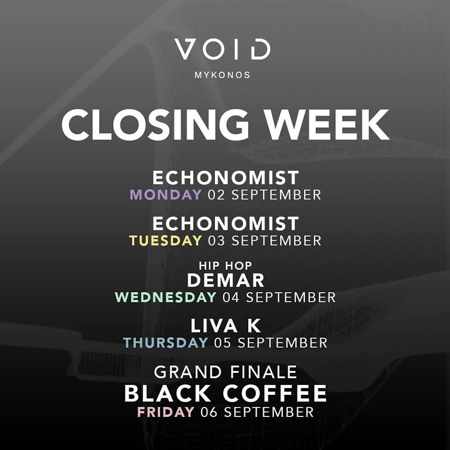 VOID
MYKONOS

CLOSING WEEK

ECHONOMIST
MONDAY 02 SEPTEMBER

ECHONOMIST
TUESDAY 03 SEPTEMBER

HIP HOP
DEMAR
WEDNESDAY 04 SEPTEMBER

LIVA K
THURSDAY 05 SEPTEMBER

GRAND FINALE
BLACK COFFEE
FRIDAY 06 SEPTEMBER